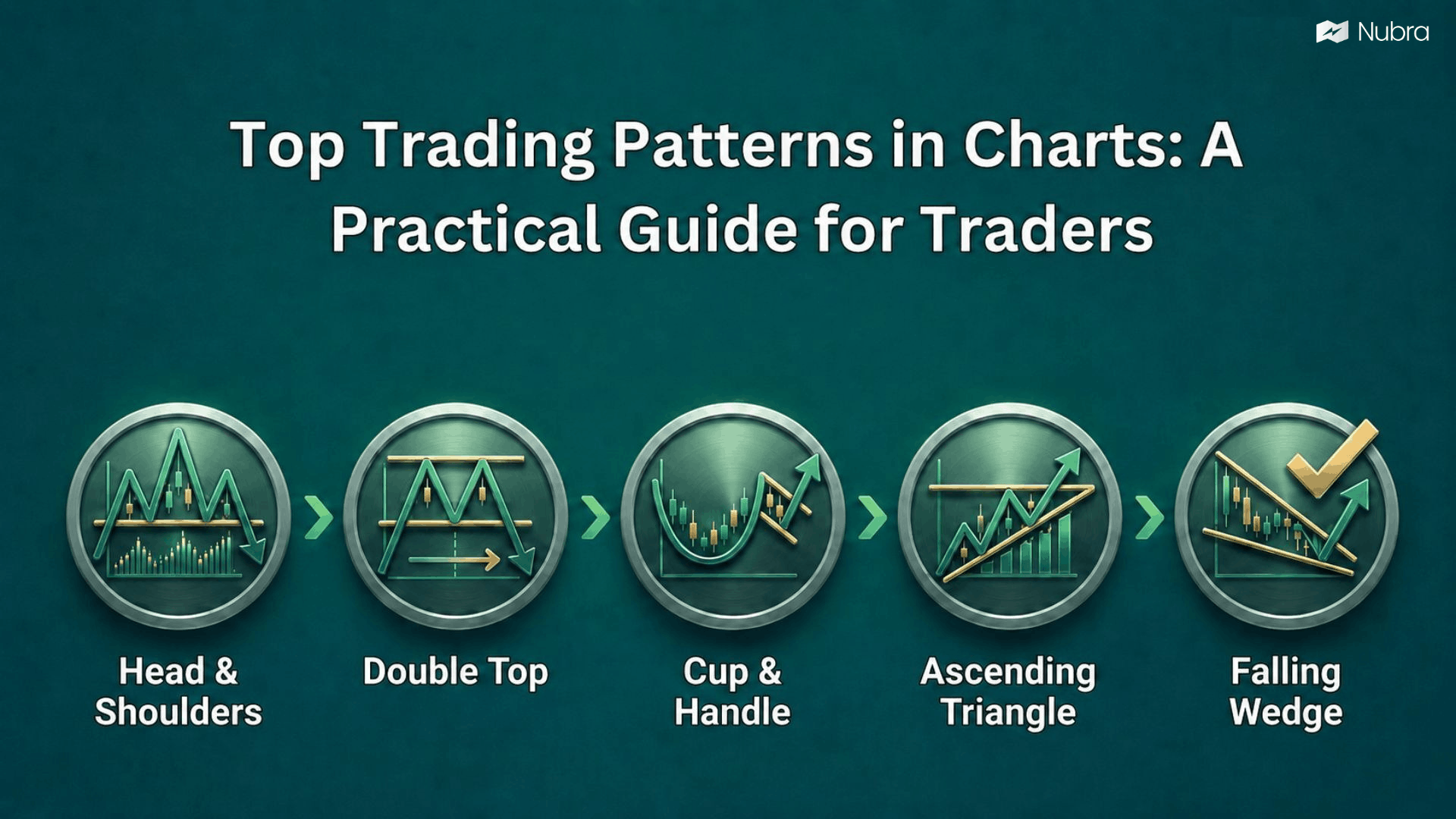 Nubra

Top Trading Patterns in Charts: A Practical Guide for Traders

Head & Shoulders

Double Top

Cup & Handle

Ascending Triangle

Falling Wedge